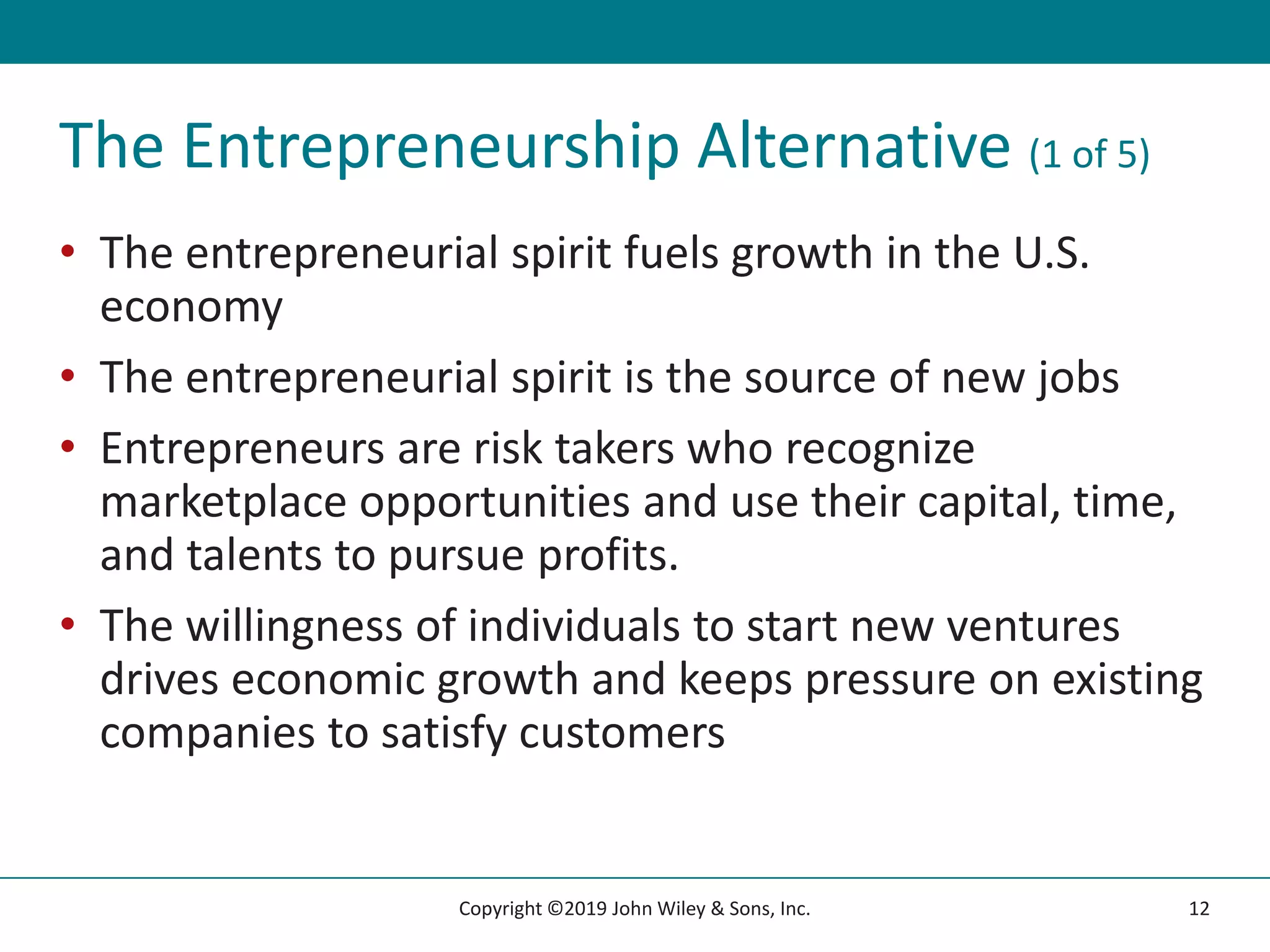 The Entrepreneurship Alternative (1 of 5)

• The entrepreneurial spirit fuels growth in the U.S. economy

• The entrepreneurial spirit is the source of new jobs

• Entrepreneurs are risk takers who recognize marketplace opportunities and use their capital, time, and talents to pursue profits.

• The willingness of individuals to start new ventures drives economic growth and keeps pressure on existing companies to satisfy customers

Copyright ©2019 John Wiley & Sons, Inc.

12